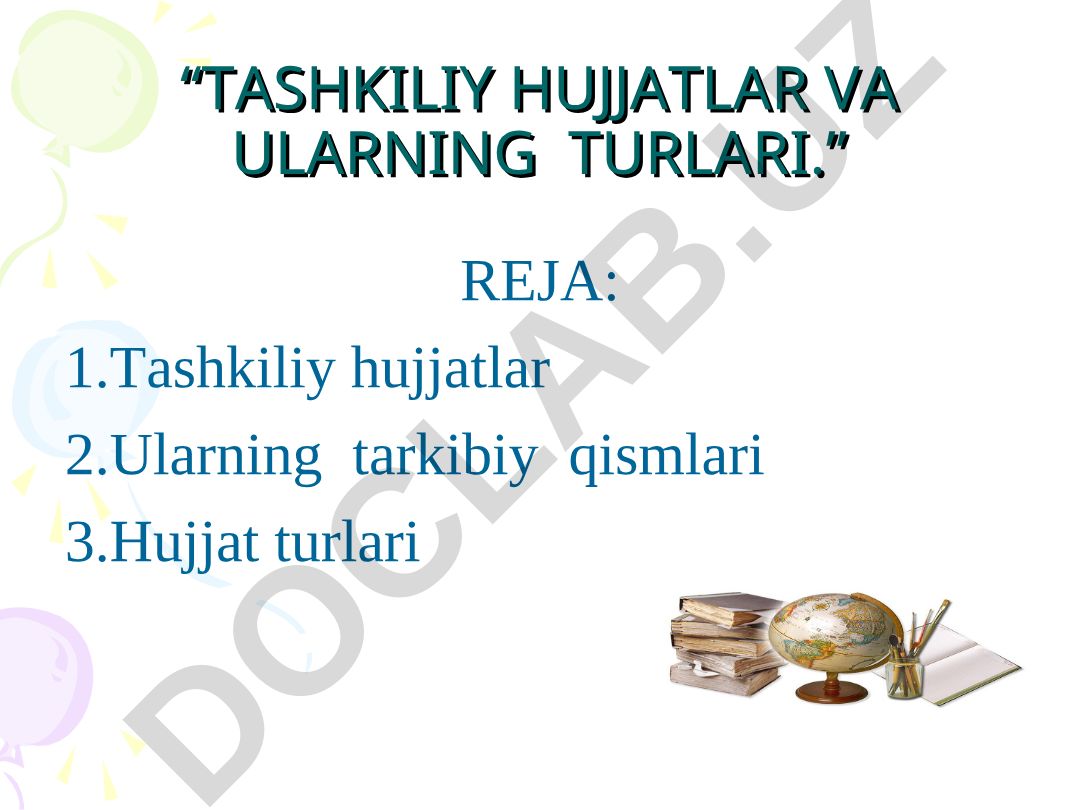 “TASHKILIY HUJJATLAR VA ULARNING TURLARI.”

REJA:

1.Tashkiliy hujjatlar

2.Ularning tarkibiy qismlari

3.Hujjat turlari

DOCLAB.UZ